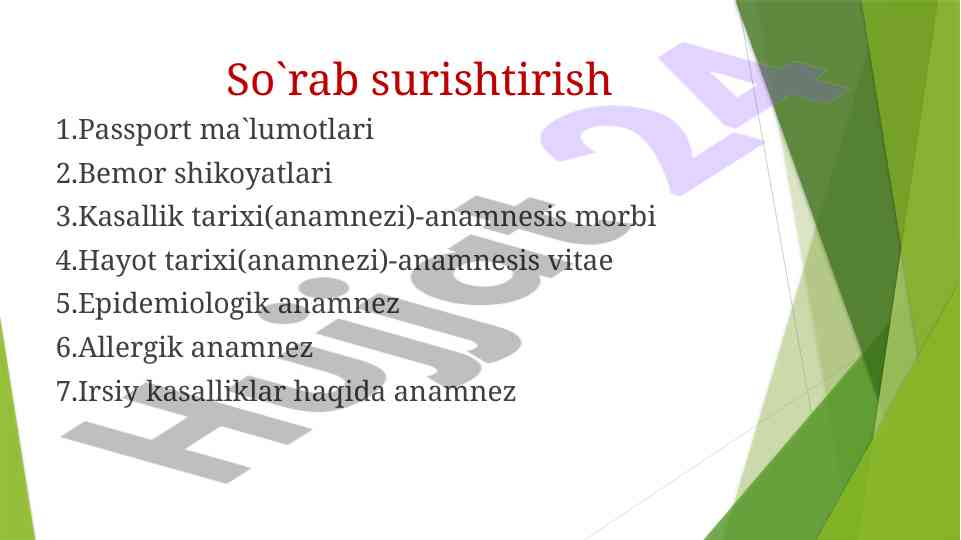 So`rab surishtirish

1.Passport ma`lumotlari
2.Bemor shikoyatlari
3.Kasallik tarixi(anamnezi)-anamnesis morbi
4.Hayot tarixi(anamnezi)-anamnesis vitae
5.Epidemiologik anamnez
6.Allergik anamnez
7.Irsiy kasalliklar haqida anamnez

Hujjat 24